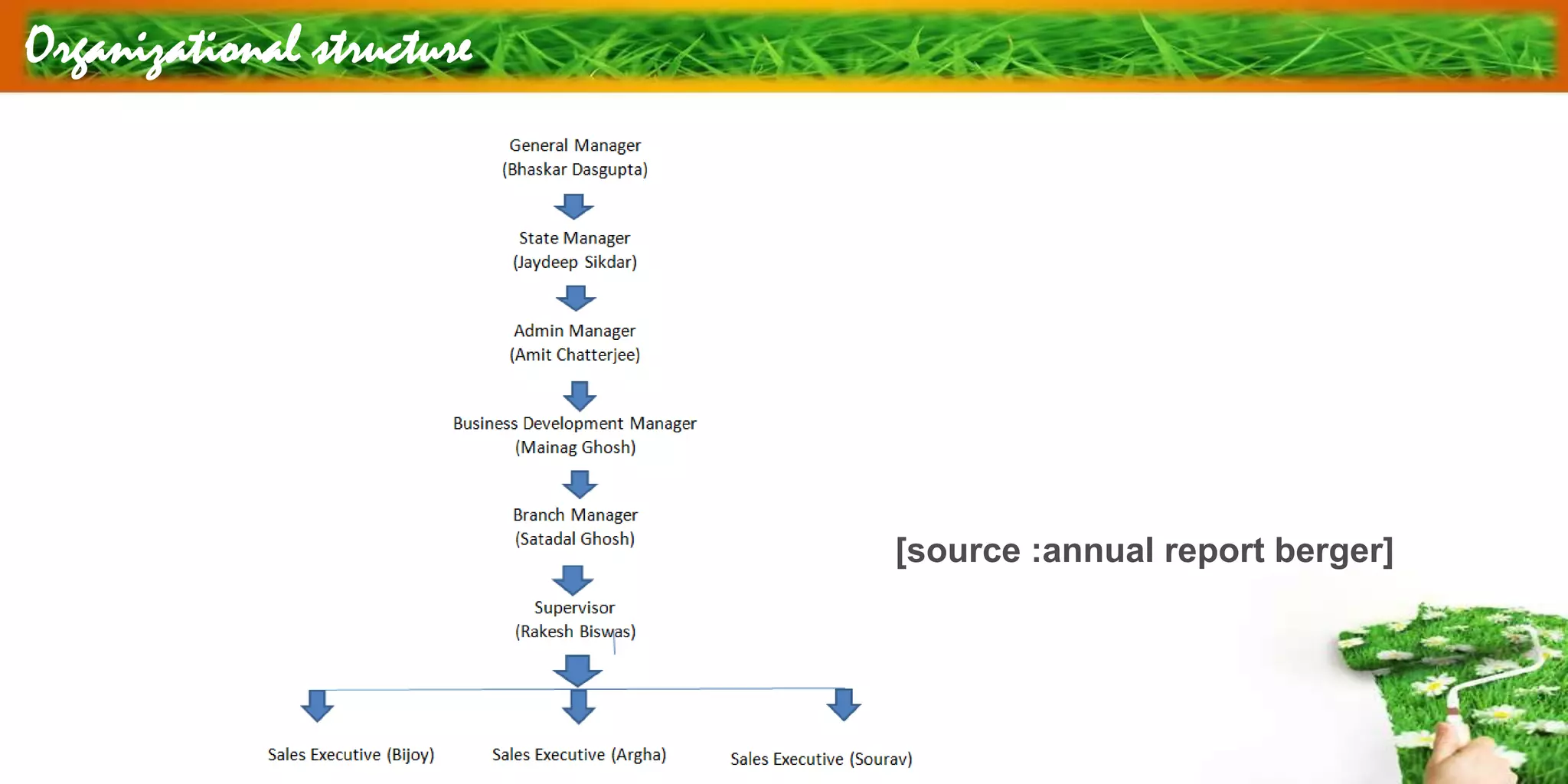 Organizational structure

General Manager
(Bhaskar Dasgupta)

State Manager
(Jaydeep Sikdar)

Admin Manager
(Amit Chatterjee)

Business Development Manager
(Mainag Ghosh)

Branch Manager
(Satadal Ghosh)

Supervisor
(Rakesh Biswas)

Sales Executive (Bijoy)

Sales Executive (Argha)

Sales Executive (Sourav)

[source :annual report berger]